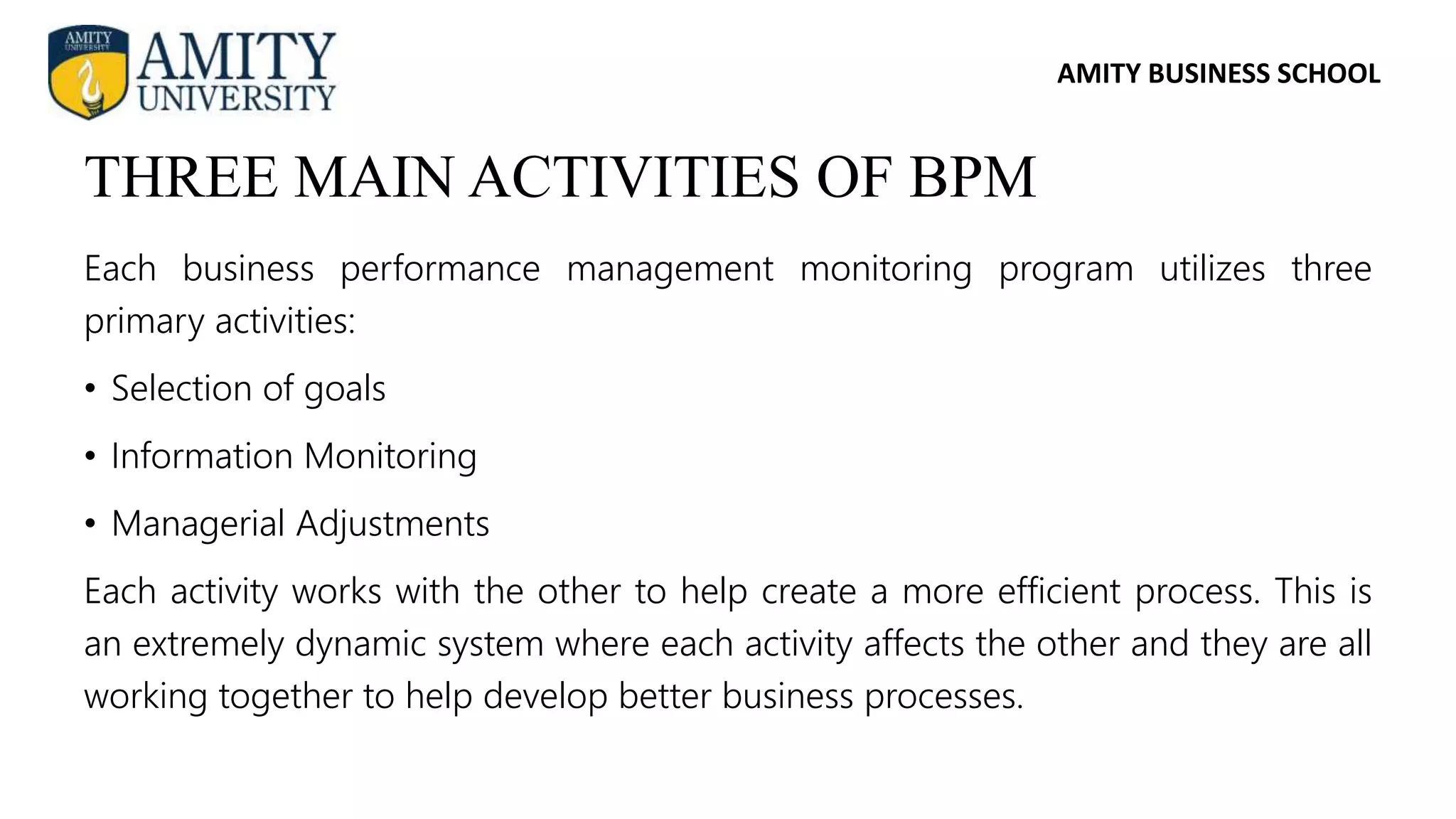 AMITY UNIVERSITY

AMITY UNIVERSITY

AMITY BUSINESS SCHOOL

THREE MAIN ACTIVITIES OF BPM

Each business performance management monitoring program utilizes three primary activities:

• Selection of goals

• Information Monitoring

• Managerial Adjustments

Each activity works with the other to help create a more efficient process. This is an extremely dynamic system where each activity affects the other and they are all working together to help develop better business processes.